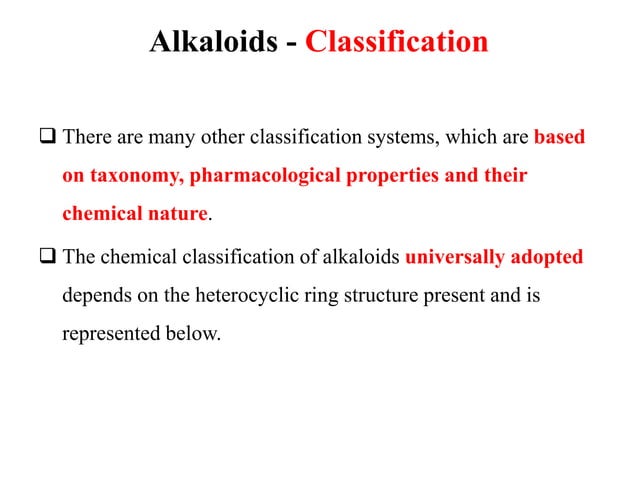 Alkaloids - Classification

❑ There are many other classification systems, which are based on taxonomy, pharmacological properties and their chemical nature.

❑ The chemical classification of alkaloids universally adopted depends on the heterocyclic ring structure present and is represented below.